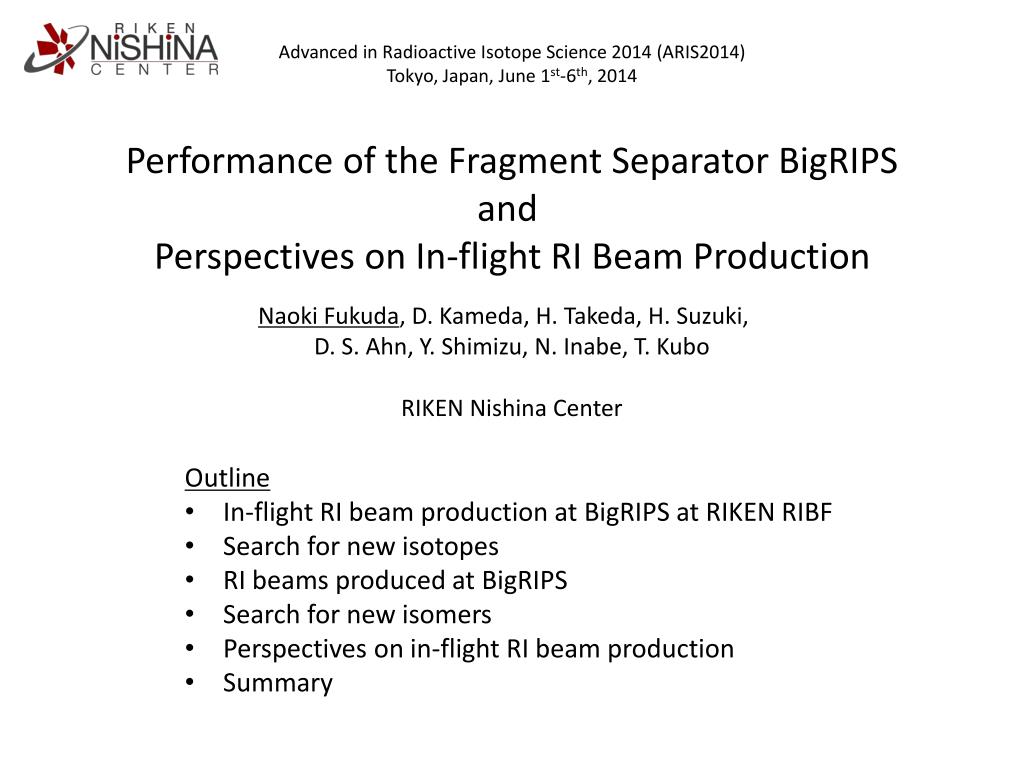 RIKEN NiSHiNA CENTER

Advanced in Radioactive Isotope Science 2014 (ARIS2014)
Tokyo, Japan, June 1$^{st}$-6$^{th}$, 2014

Performance of the Fragment Separator BigRIPS
and
Perspectives on In-flight RI Beam Production

Naoki Fukuda, D. Kameda, H. Takeda, H. Suzuki, D. S. Ahn, Y. Shimizu, N. Inabe, T. Kubo

RIKEN Nishina Center

Outline
• In-flight RI beam production at BigRIPS at RIKEN RIBF
• Search for new isotopes
• RI beams produced at BigRIPS
• Search for new isomers
• Perspectives on in-flight RI beam production
• Summary